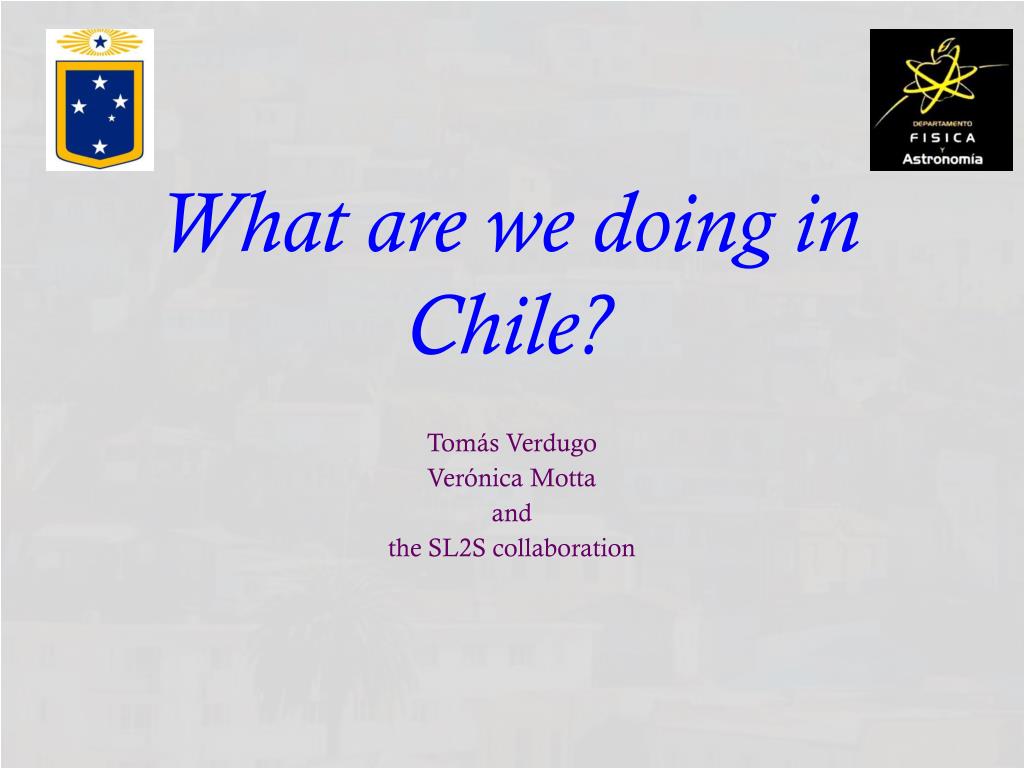 DEPARTAMENTO
FISICA
Y
Astronomía

What are we doing in Chile?

Tomás Verdugo
Verónica Motta
and
the SL2S collaboration